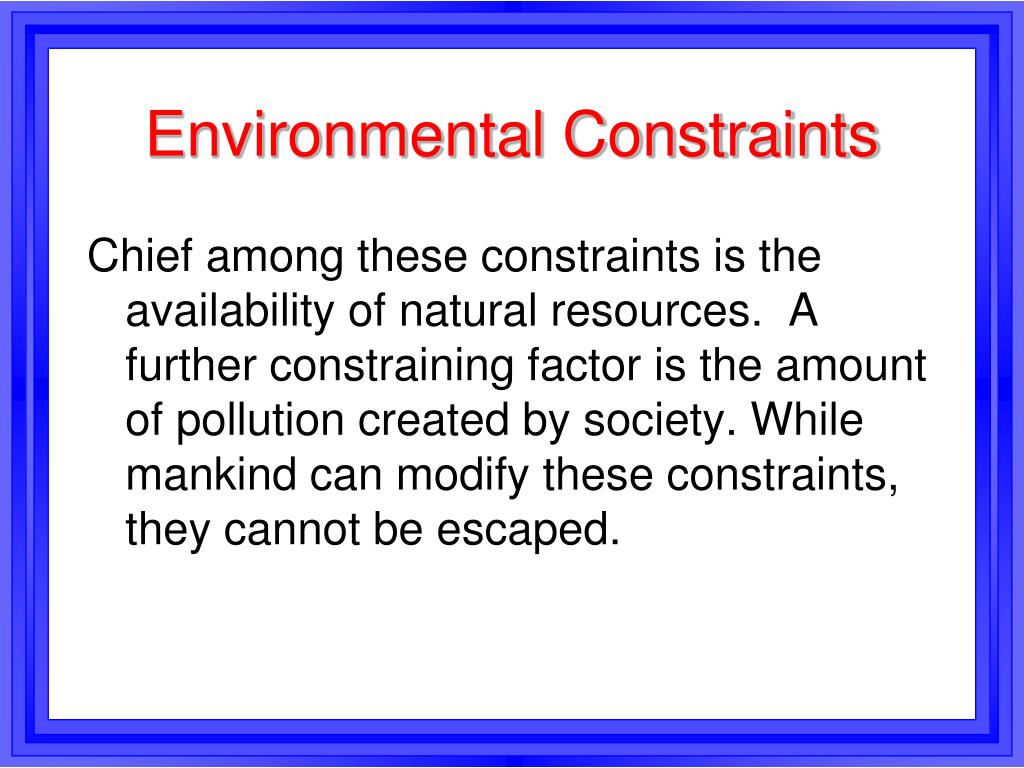 Environmental Constraints

Chief among these constraints is the availability of natural resources.  A further constraining factor is the amount of pollution created by society. While mankind can modify these constraints, they cannot be escaped.